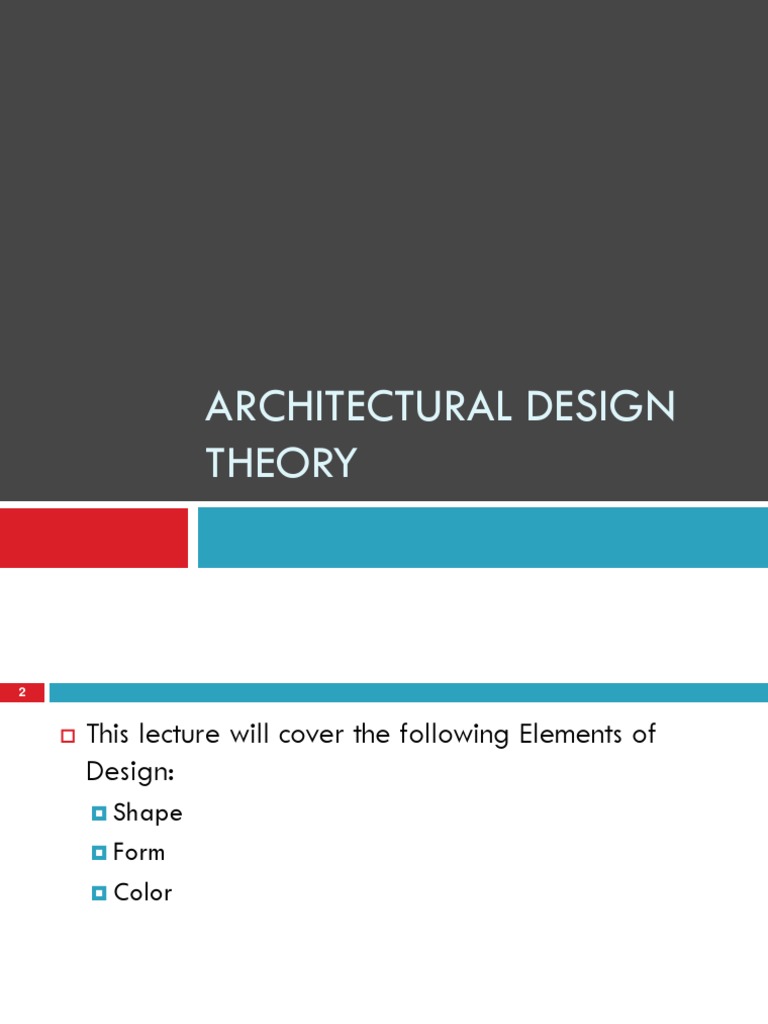 ARCHITECTURAL DESIGN THEORY

2

This lecture will cover the following Elements of Design:

Shape

Form

Color